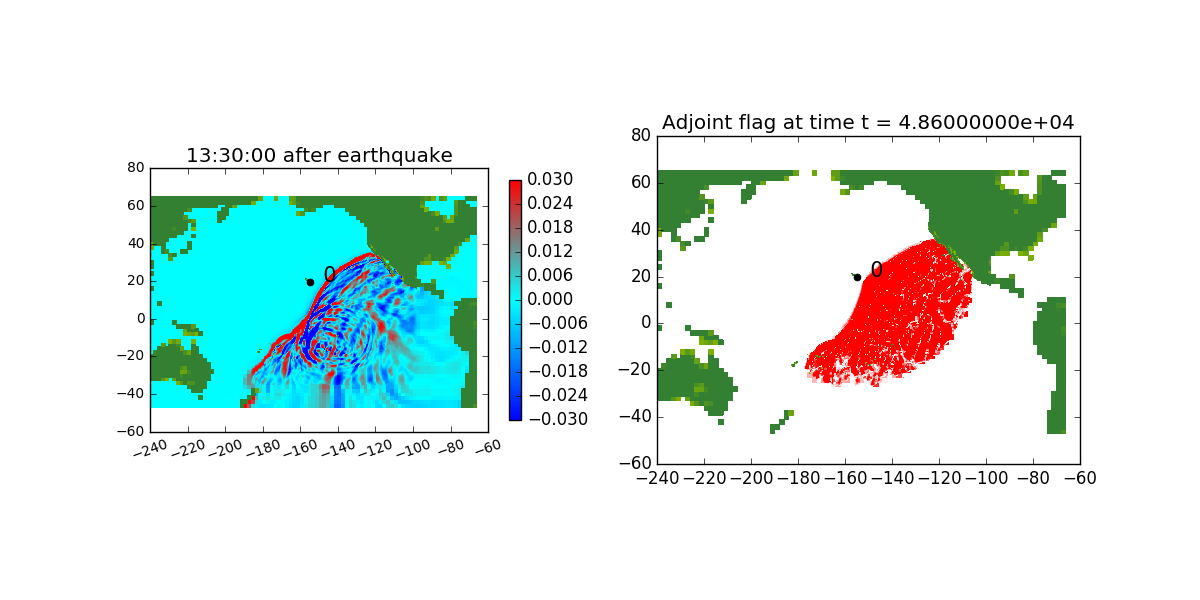 13:30:00 after earthquake

80
60
40
20
0
−20
−40
−60

−240 −220 −200 −180 −160 −140 −120 −100 −80 −60

0

0.030
0.024
0.018
0.012
0.006
0.000
−0.006
−0.012
−0.018
−0.024
−0.030

Adjoint flag at time t = 4.86000000e+04

80
60
40
20
0
−20
−40
−60

−240 −220 −200 −180 −160 −140 −120 −100 −80 −60

0